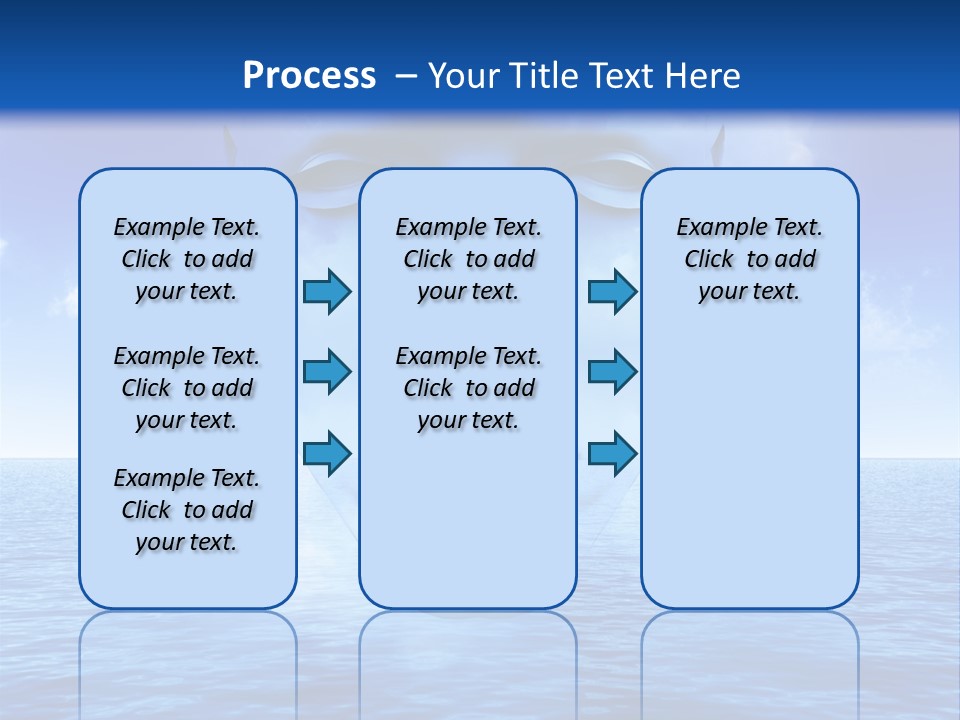 Process – Your Title Text Here

Example Text. Click to add your text.

Example Text. Click to add your text.

Example Text. Click to add your text.

Example Text. Click to add your text.

Example Text. Click to add your text.

Example Text. Click to add your text.